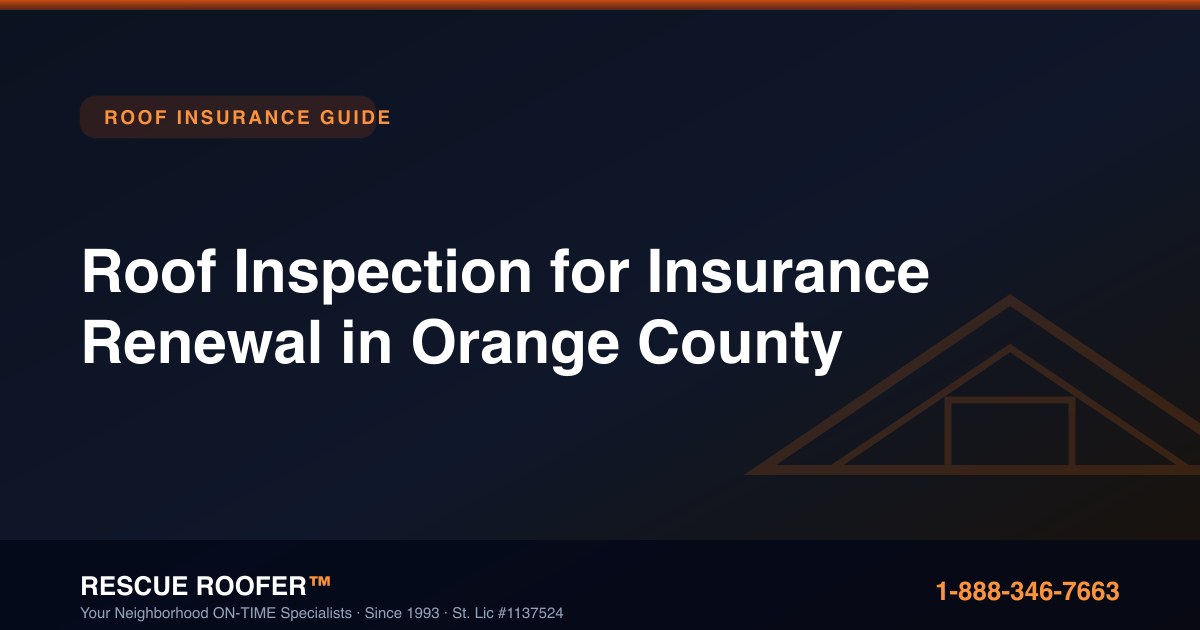 ROOF INSURANCE GUIDE

Roof Inspection for Insurance Renewal in Orange County

RESCUE ROOFER™
Your Neighborhood ON-TIME Specialists · Since 1993 · St. Lic #1137524

1-888-346-7663